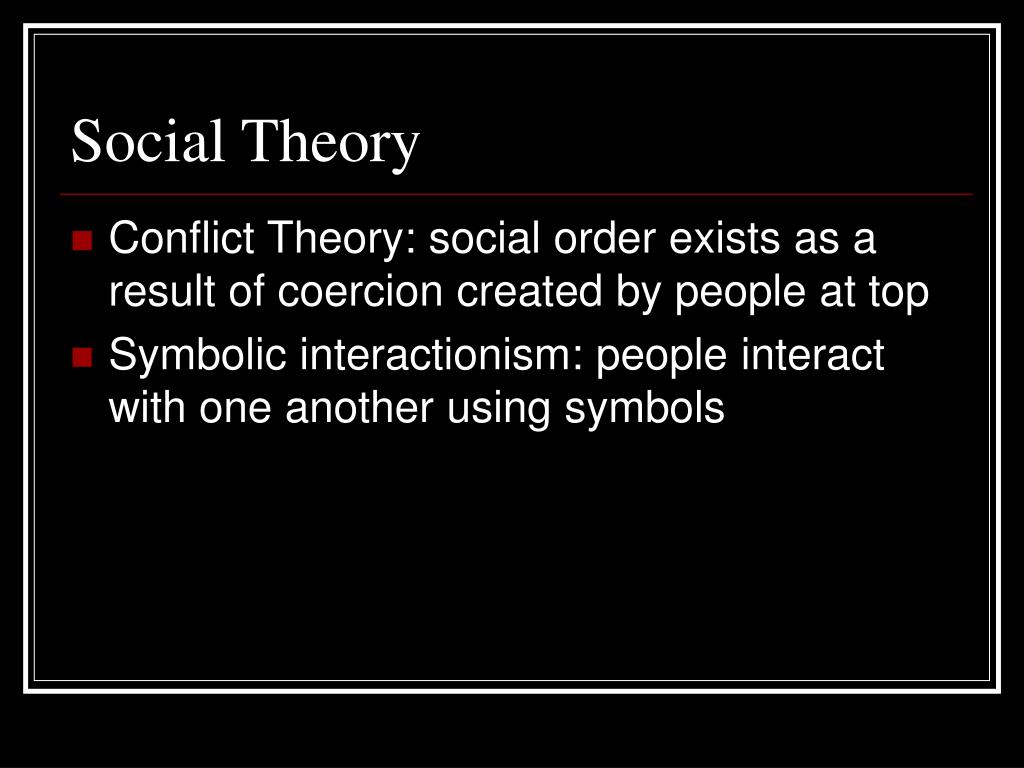 Social Theory

- Conflict Theory: social order exists as a result of coercion created by people at top
- Symbolic interactionism: people interact with one another using symbols